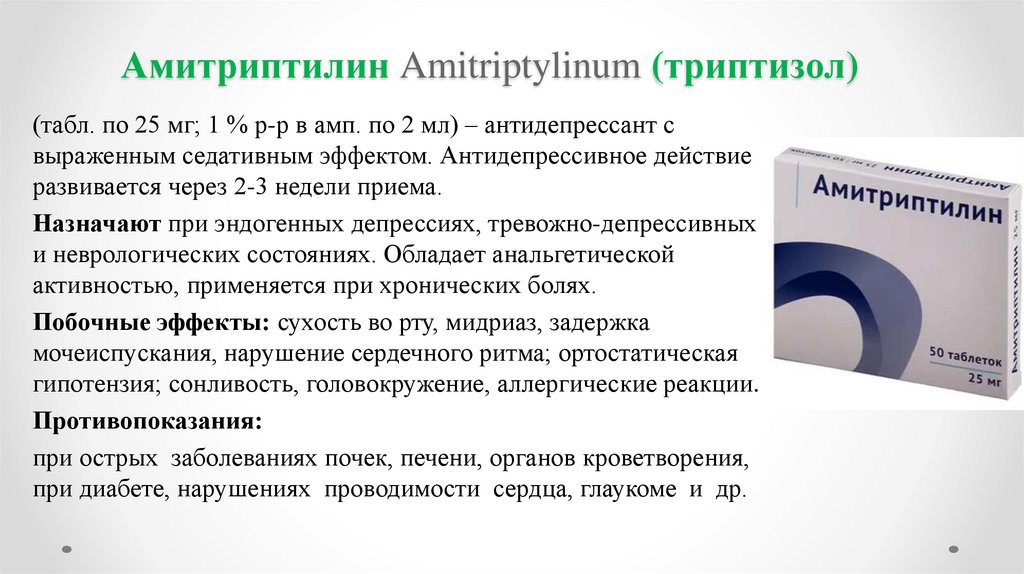 Амитриптилин Amitriptylinum (триптизол)

(табл. по 25 мг; 1 % р-р в амп. по 2 мл) – антидепрессант с выраженным седативным эффектом. Антидепрессивное действие развивается через 2-3 недели приема.

Назначают при эндогенных депрессиях, тревожно-депрессивных и неврологических состояниях. Обладает анальгетической активностью, применяется при хронических болях.

Побочные эффекты: сухость во рту, мидриаз, задержка мочеиспускания, нарушение сердечного ритма; ортостатическая гипотензия; сонливость, головокружение, аллергические реакции.

Противопоказания:

при острых заболеваниях почек, печени, органов кроветворения, при диабете, нарушениях проводимости сердца, глаукоме и др.

Амитриптилин

50 таблеток
25 мг